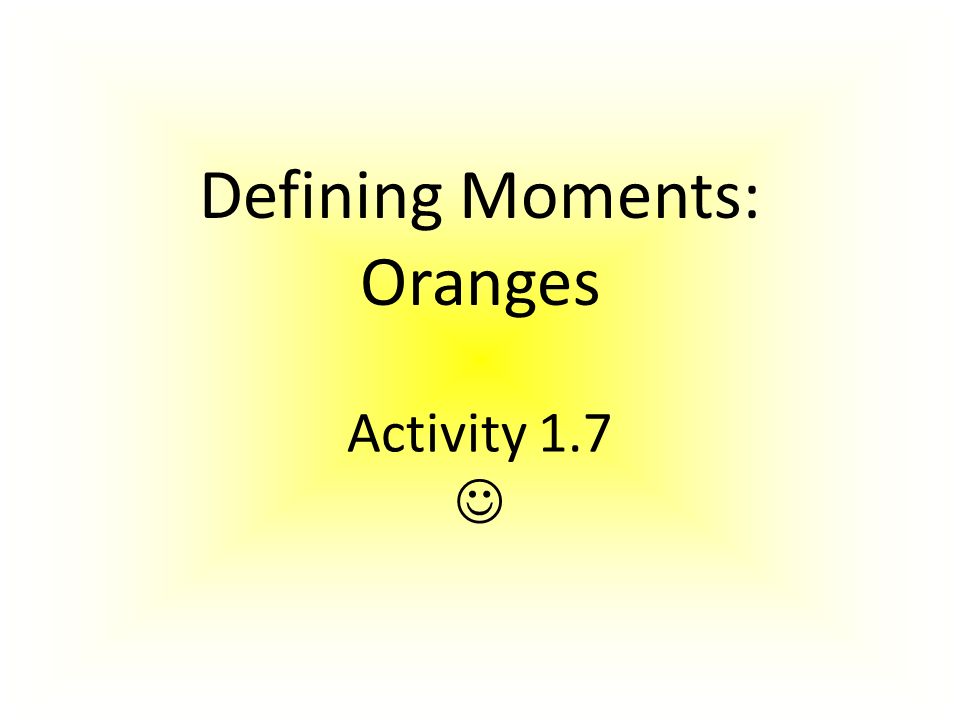 Defining Moments: Oranges

Activity 1.7
☺